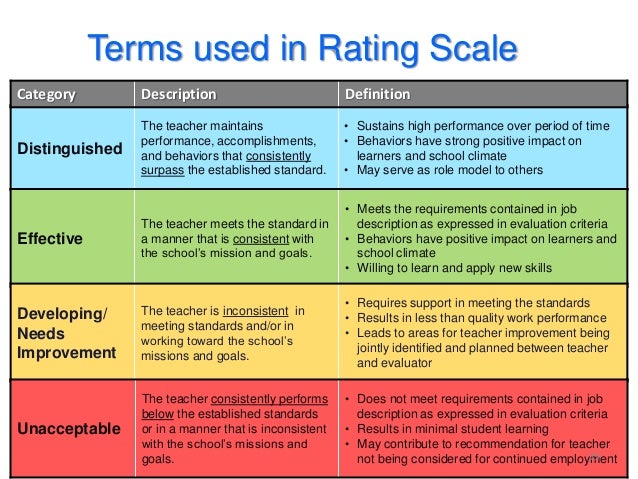 Terms used in Rating Scale

| Category | Description | Definition |
|---|---|---|
| Distinguished | The teacher maintains performance, accomplishments, and behaviors that consistently surpass the established standard. | • Sustains high performance over period of time • Behaviors have strong positive impact on learners and school climate • May serve as role model to others |
| Effective | The teacher meets the standard in a manner that is consistent with the school's mission and goals. | • Meets the requirements contained in job description as expressed in evaluation criteria • Behaviors have positive impact on learners and school climate • Willing to learn and apply new skills |
| Developing/ Needs Improvement | The teacher is inconsistent in meeting standards and/or in working toward the school's missions and goals. | • Requires support in meeting the standards • Results in less than quality work performance • Leads to areas for teacher improvement being jointly identified and planned between teacher and evaluator |
| Unacceptable | The teacher consistently performs below the established standards or in a manner that is inconsistent with the school's missions and goals. | • Does not meet requirements contained in job description as expressed in evaluation criteria • Results in minimal student learning • May contribute to recommendation for teacher not being considered for continued employment |